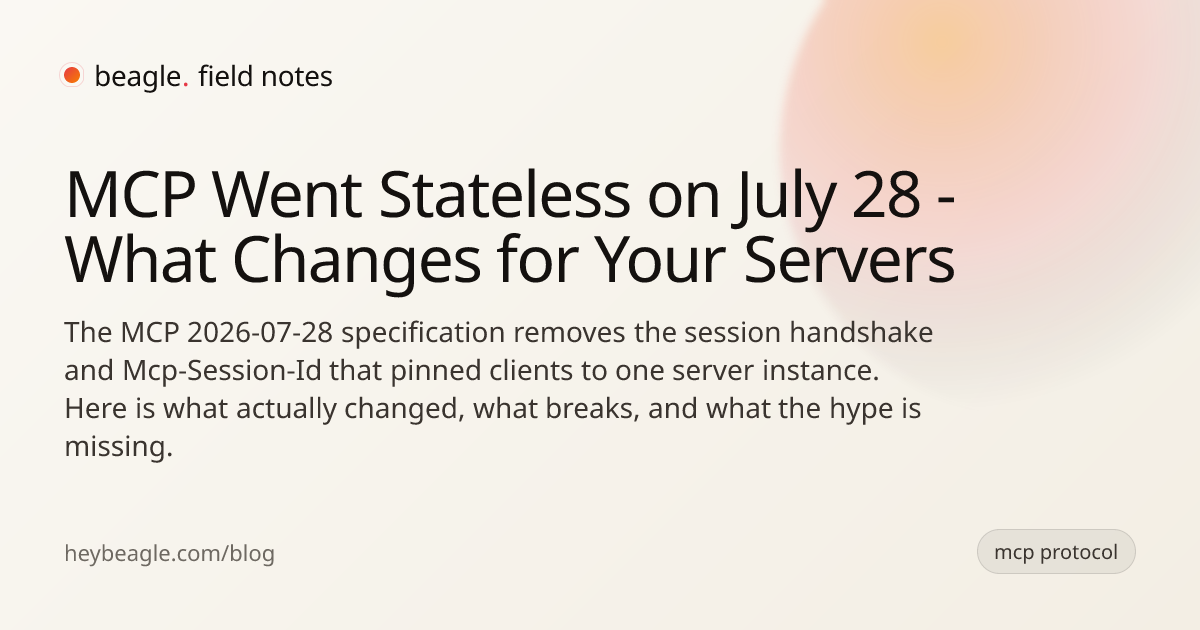 beagle. field notes

MCP Went Stateless on July 28 - What Changes for Your Servers

The MCP 2026-07-28 specification removes the session handshake and Mcp-Session-Id that pinned clients to one server instance. Here is what actually changed, what breaks, and what the hype is missing.

heybeagle.com/blog

mcp protocol